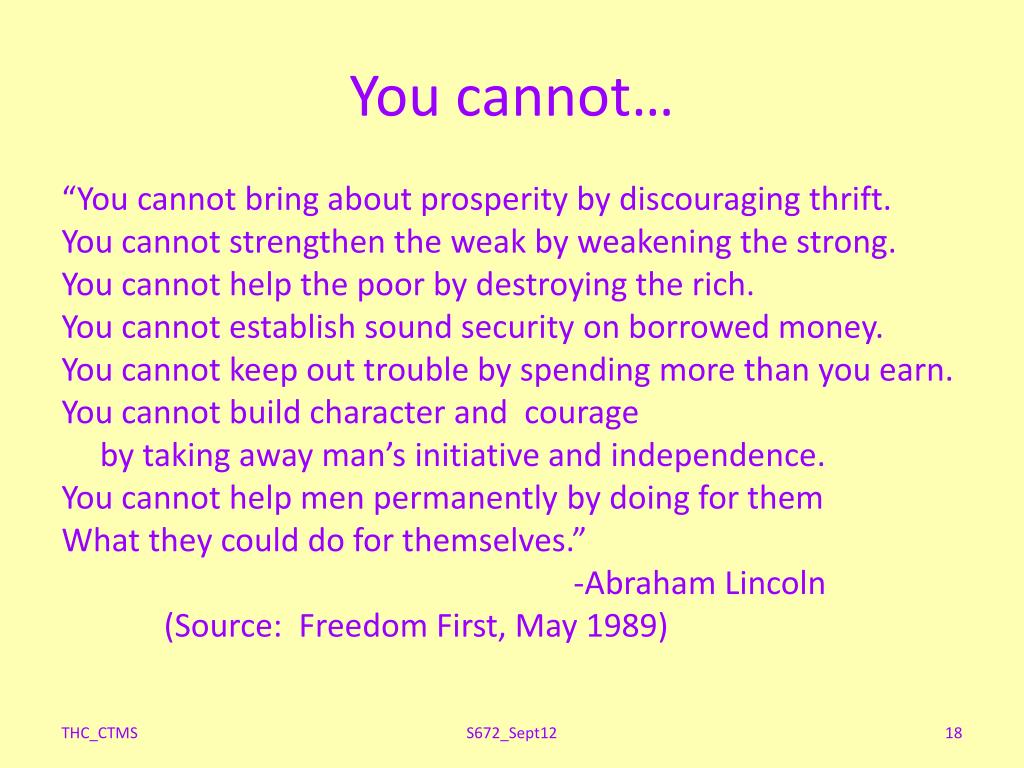 You cannot…

“You cannot bring about prosperity by discouraging thrift.
You cannot strengthen the weak by weakening the strong.
You cannot help the poor by destroying the rich.
You cannot establish sound security on borrowed money.
You cannot keep out trouble by spending more than you earn.
You cannot build character and courage
by taking away man’s initiative and independence.
You cannot help men permanently by doing for them
What they could do for themselves.”
-Abraham Lincoln
(Source: Freedom First, May 1989)

THC_CTMS

S672_Sept12

18